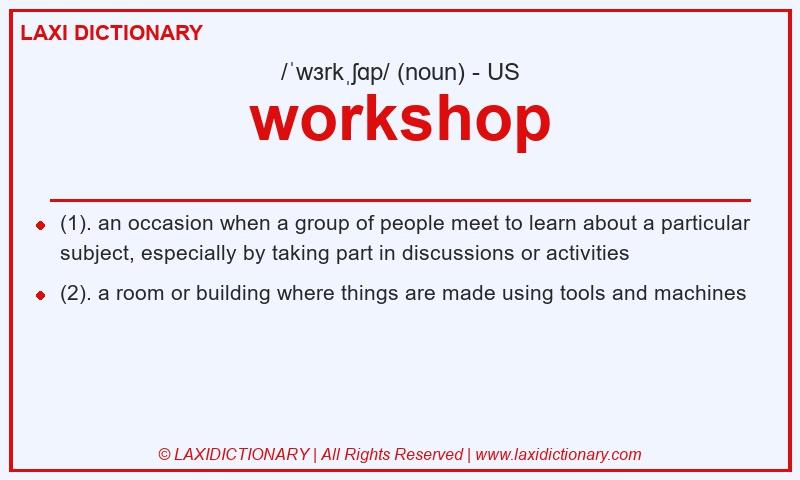 LAXI DICTIONARY

/ˈwɜrkˌʃɑp/ (noun) - US

workshop

- (1). an occasion when a group of people meet to learn about a particular subject, especially by taking part in discussions or activities
- (2). a room or building where things are made using tools and machines

© LAXIDICTIONARY | All Rights Reserved | www.laxidictionary.com